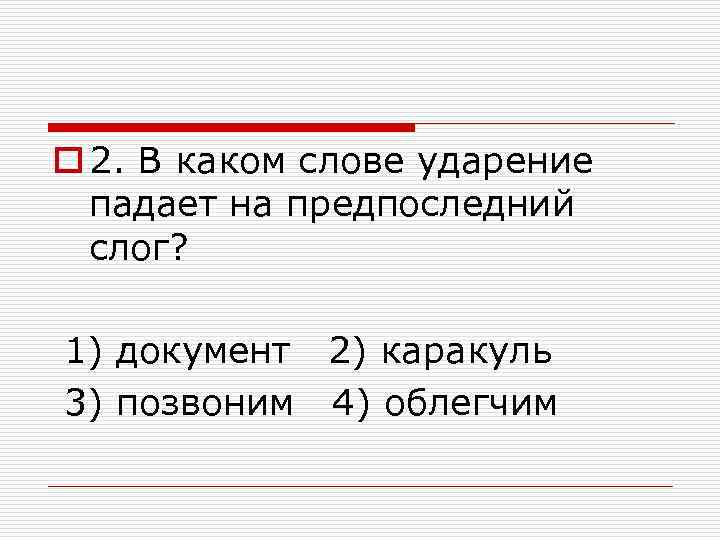 2. В каком слове ударение падает на предпоследний слог?

1) документ 2) каракуль
3) позвоним 4) облегчим